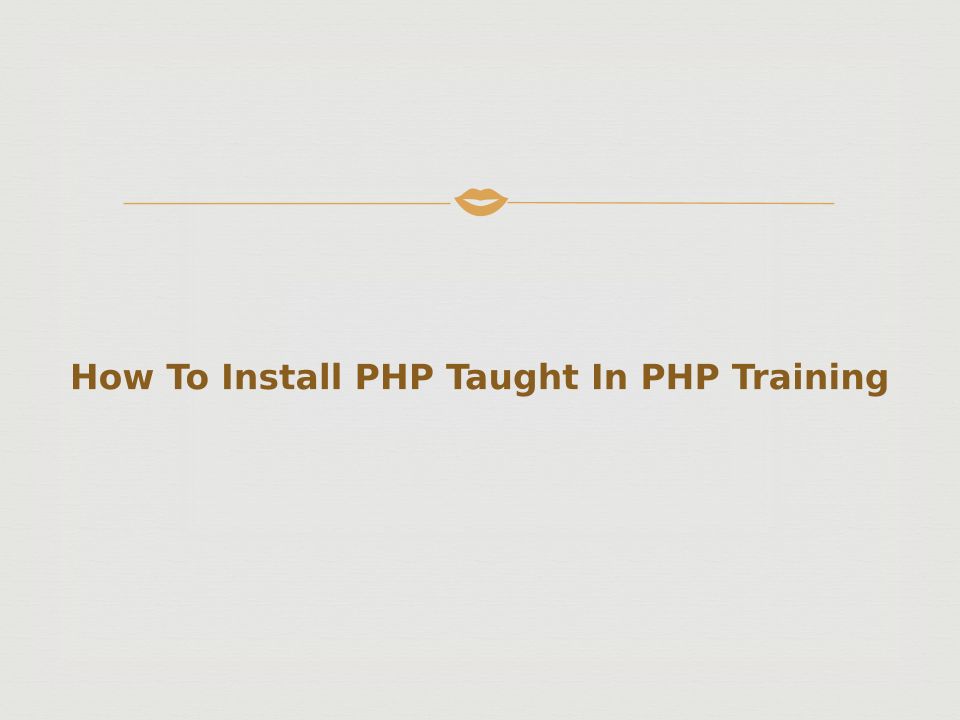 How To Install PHP Taught In PHP Training